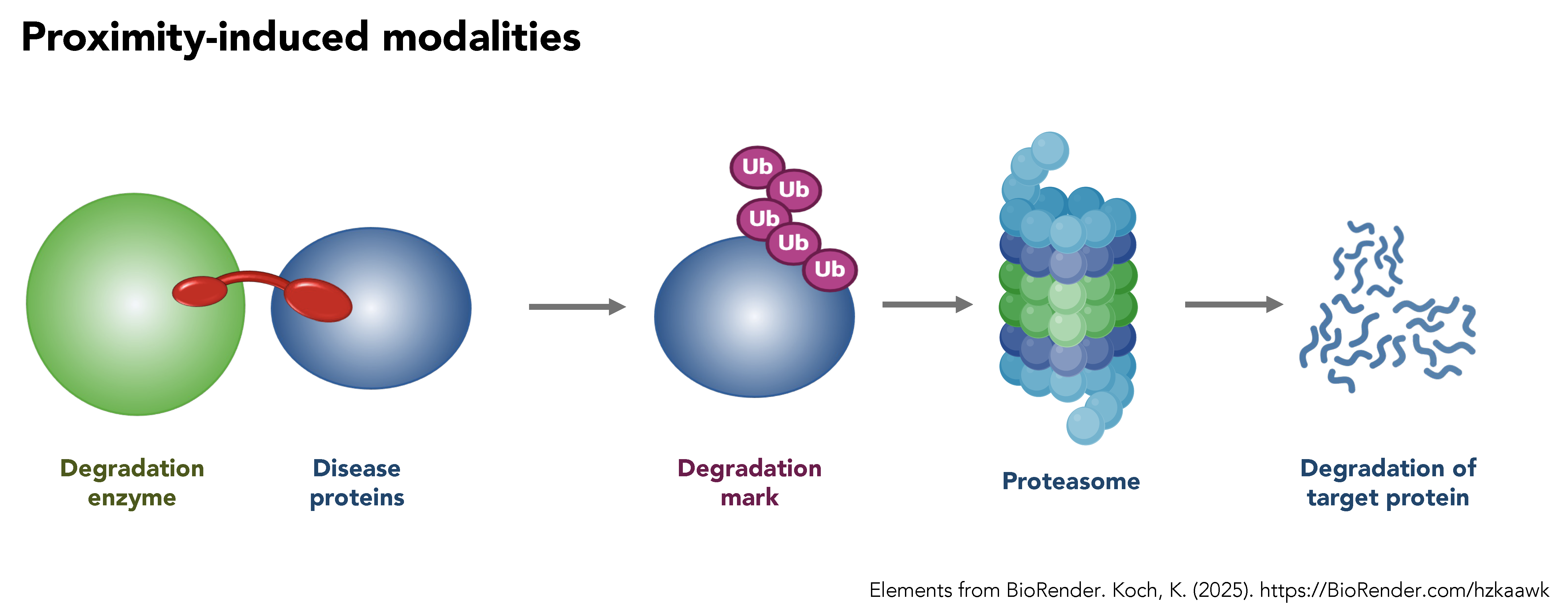 Proximity-induced modalities

Ub

Ub

Ub

Ub

Ub

Degradation enzyme

Disease proteins

Degradation mark

Proteasome

Degradation of target protein

Elements from BioRender. Koch, K. (2025). https://BioRender.com/hzkaawk